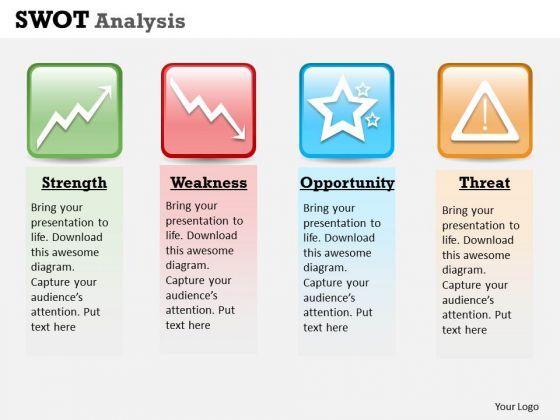 SWOT Analysis

Strength

Bring your presentation to life. Download this awesome diagram. Capture your audience's attention. Put text here

Weakness

Bring your presentation to life. Download this awesome diagram. Capture your audience's attention. Put text here

Opportunity

Bring your presentation to life. Download this awesome diagram. Capture your audience's attention. Put text here

Threat

Bring your presentation to life. Download this awesome diagram. Capture your audience's attention. Put text here

Your Logo